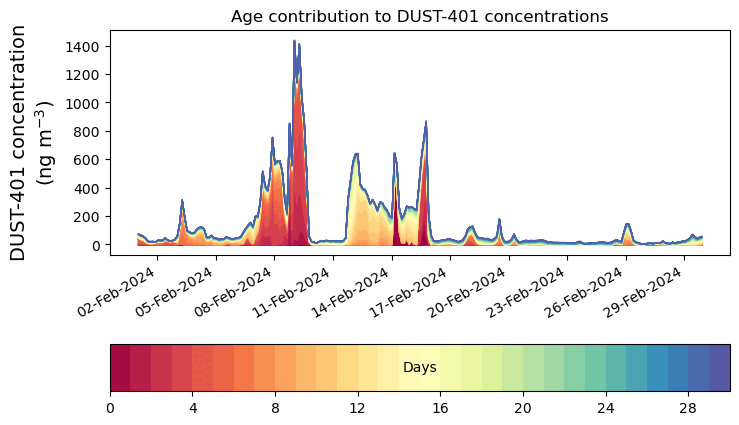 Age contribution to DUST-401 concentrations

DUST-401 concentration (ng m$^{-3}$)

1400
1200
1000
800
600
400
200
0

02-Feb-2024
05-Feb-2024
08-Feb-2024
11-Feb-2024
14-Feb-2024
17-Feb-2024
20-Feb-2024
23-Feb-2024
26-Feb-2024
29-Feb-2024

Days

0
4
8
12
16
20
24
28